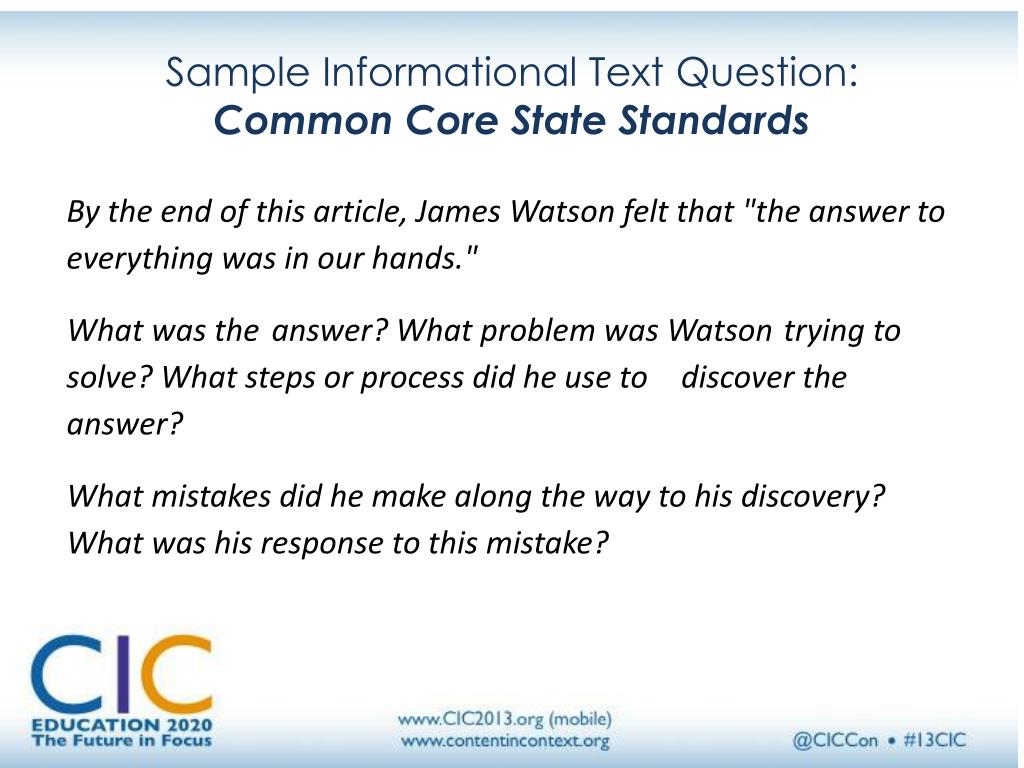 Sample Informational Text Question:
Common Core State Standards

By the end of this article, James Watson felt that "the answer to everything was in our hands."

What was the answer? What problem was Watson trying to solve? What steps or process did he use to discover the answer?

What mistakes did he make along the way to his discovery? What was his response to this mistake?

CIC
EDUCATION 2020
The Future in Focus

www.CIC2013.org (mobile)
www.contentincontext.org

@CICCon • #13CIC